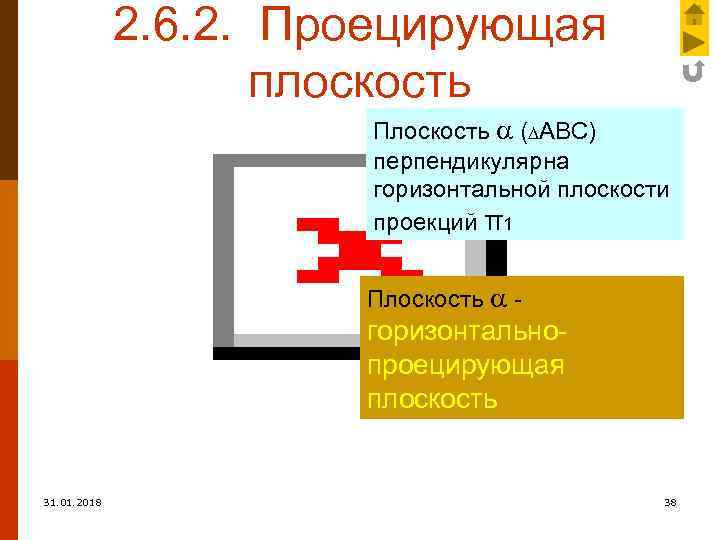 2.6.2. Проецирующая плоскость

Плоскость $\alpha$ ($\Delta$ABC) перпендикулярна горизонтальной плоскости проекций $\pi_1$

Плоскость $\alpha$ - горизонтально-проецирующая плоскость

31.01.2018

38